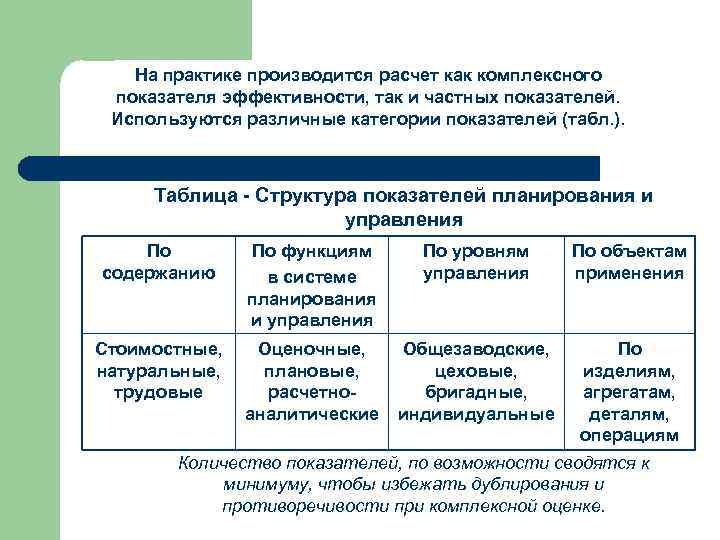 На практике производится расчет как комплексного показателя эффективности, так и частных показателей. Используются различные категории показателей (табл.).

Таблица - Структура показателей планирования и управления

| По содержанию | По функциям в системе планирования и управления | По уровням управления | По объектам применения |
|---|---|---|---|
| Стоимостные, натуральные, трудовые | Оценочные, плановые, расчетно-аналитические | Общезаводские, цеховые, бригадные, индивидуальные | По изделиям, агрегатам, деталям, операциям |

Количество показателей, по возможности сводятся к минимуму, чтобы избежать дублирования и противоречивости при комплексной оценке.